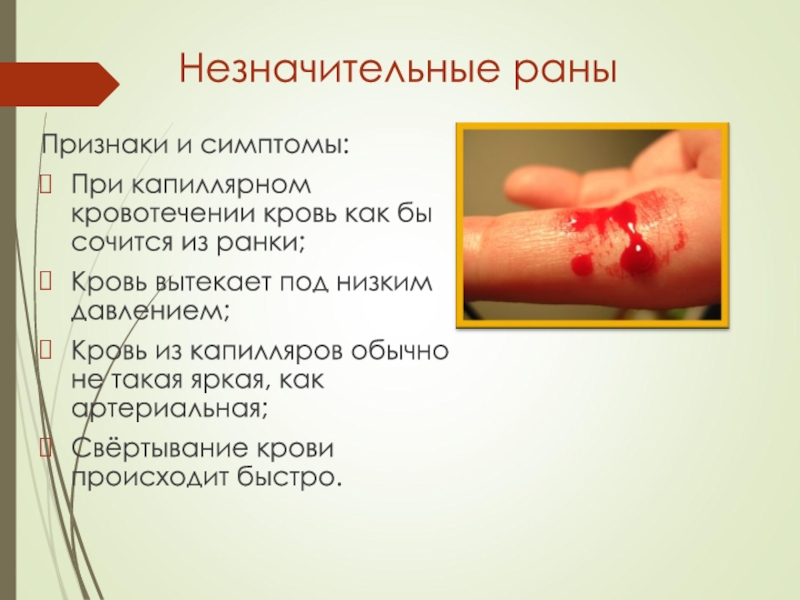 Незначительные раны

Признаки и симптомы:

При капиллярном кровотечении кровь как бы сочится из ранки;

Кровь вытекает под низким давлением;

Кровь из капилляров обычно не такая яркая, как артериальная;

Свёртывание крови происходит быстро.